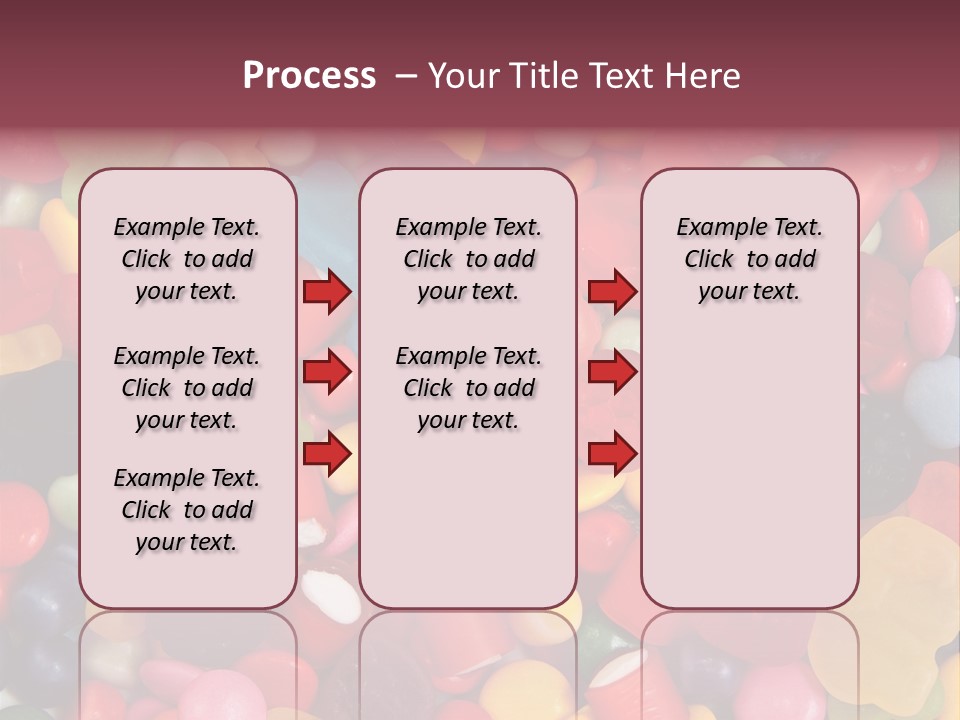 Process – Your Title Text Here

Example Text. Click to add your text.

Example Text. Click to add your text.

Example Text. Click to add your text.

Example Text. Click to add your text.

Example Text. Click to add your text.

Example Text. Click to add your text.